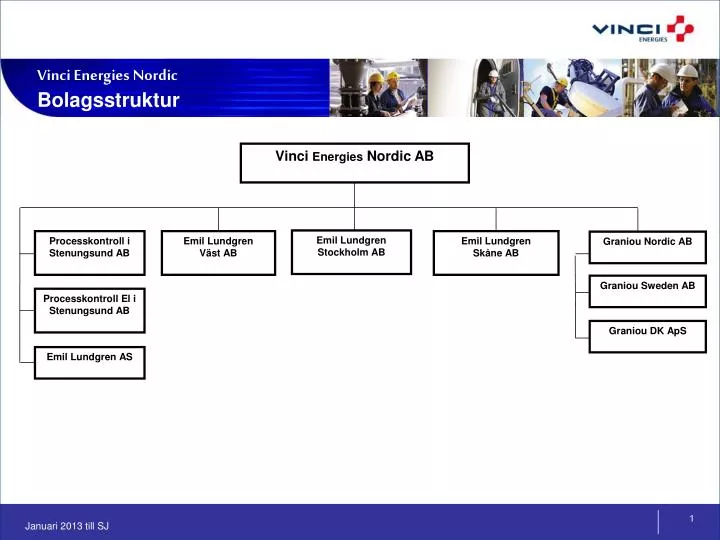 VINCI ENERGIES

Vinci Energies Nordic
Bolagsstruktur

Vinci Energies Nordic AB

Processkontroll i Stenungsund AB

Processkontroll El i Stenungsund AB

Emil Lundgren AS

Emil Lundgren Väst AB

Emil Lundgren Stockholm AB

Emil Lundgren Skåne AB

Graniou Nordic AB

Graniou Sweden AB

Graniou DK ApS

Januari 2013 till SJ

1